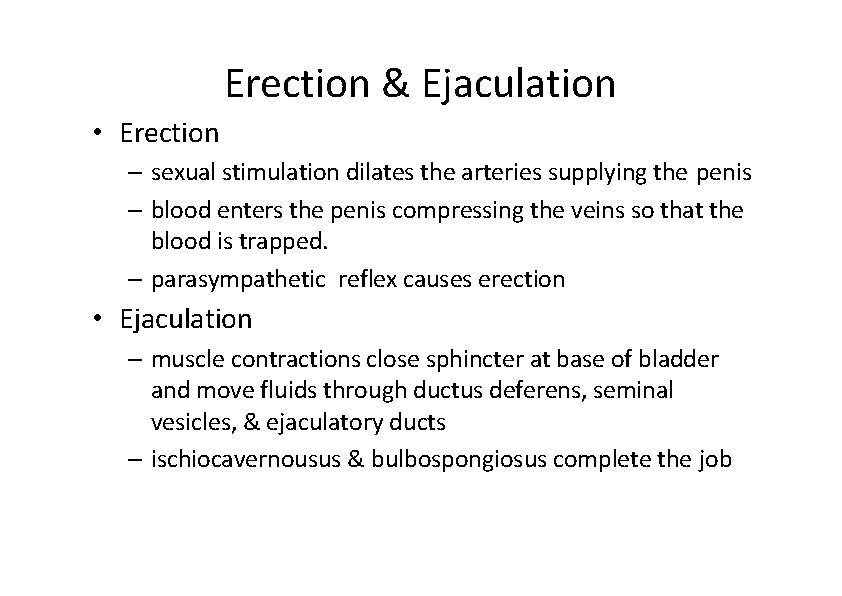 Erection & Ejaculation

• Erection
– sexual stimulation dilates the arteries supplying the penis
– blood enters the penis compressing the veins so that the blood is trapped.
– parasympathetic reflex causes erection

• Ejaculation
– muscle contractions close sphincter at base of bladder and move fluids through ductus deferens, seminal vesicles, & ejaculatory ducts
– ischiocavernousus & bulbospongiosus complete the job